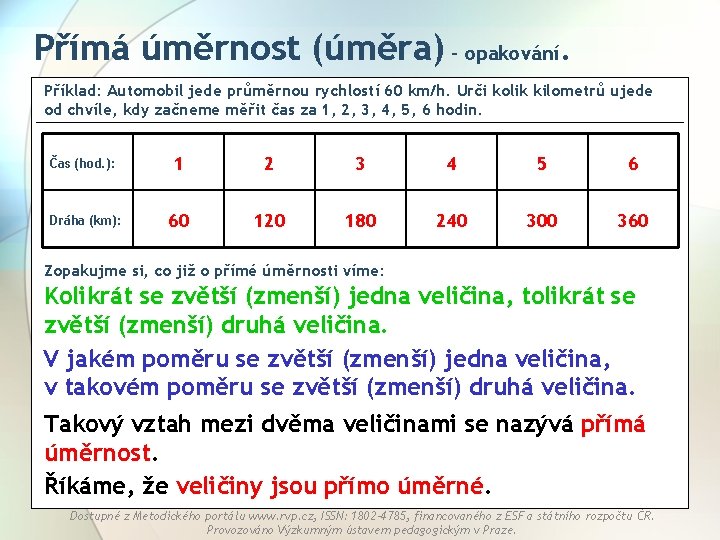 Přímá úměrnost (úměra) – opakování.

Příklad: Automobil jede průměrnou rychlostí 60 km/h. Urči kolik kilometrů ujede od chvíle, kdy začneme měřit čas za 1, 2, 3, 4, 5, 6 hodin.

| Čas (hod.): | 1 | 2 | 3 | 4 | 5 | 6 |
|---|---|---|---|---|---|---|
| Dráha (km): | 60 | 120 | 180 | 240 | 300 | 360 |

Zopakujme si, co již o přímé úměrnosti víme:

Kolikrát se zvětší (zmenší) jedna veličina, tolikrát se zvětší (zmenší) druhá veličina.

V jakém poměru se zvětší (zmenší) jedna veličina, v takovém poměru se zvětší (zmenší) druhá veličina.

Takový vztah mezi dvěma veličinami se nazývá přímá úměrnost.

Říkáme, že veličiny jsou přímo úměrné.

Dostupné z Metodického portálu www.rvp.cz, ISSN: 1802-4785, financovaného z ESF a státního rozpočtu ČR. Provozováno Výzkumným ústavem pedagogickým v Praze.